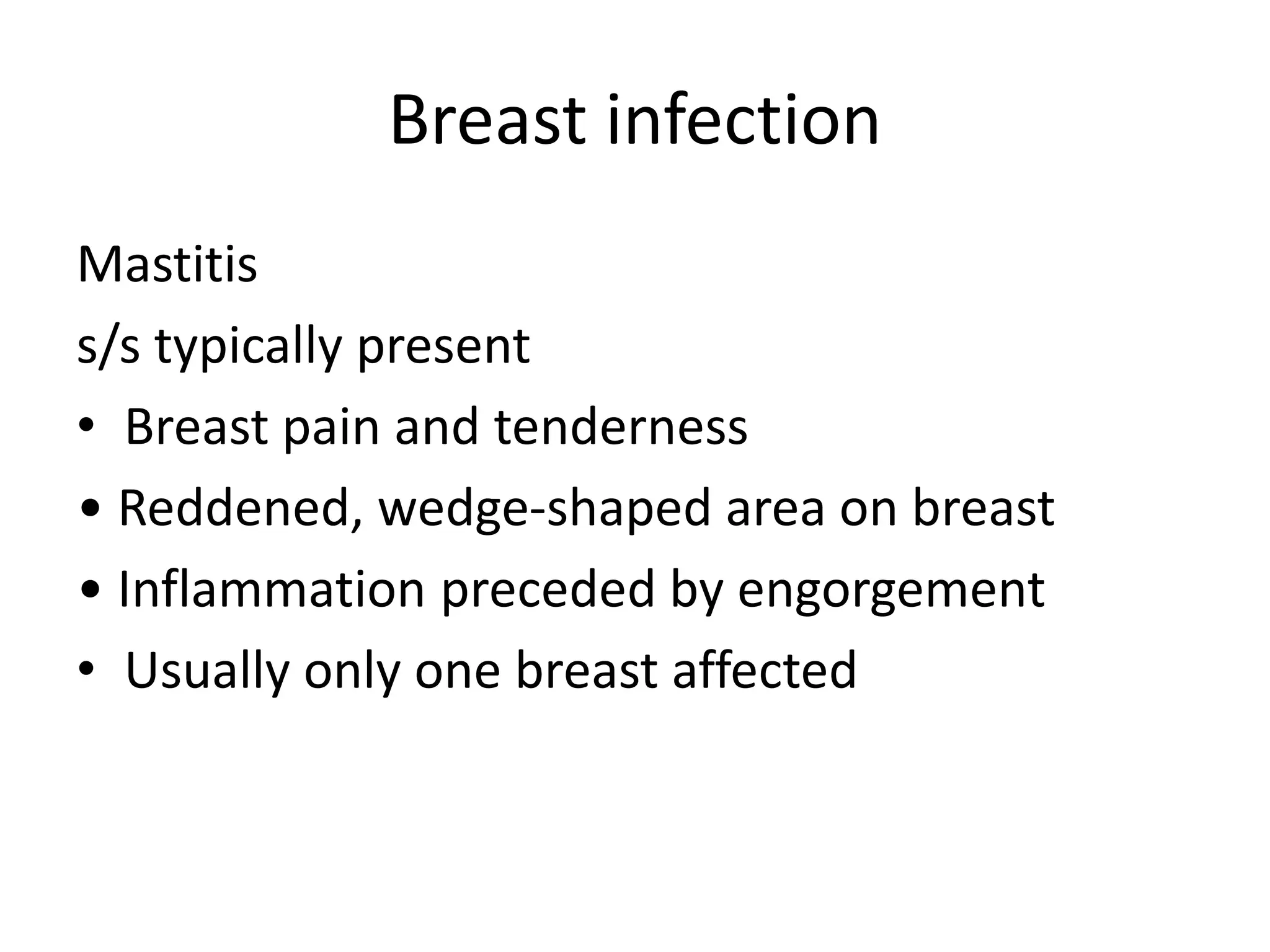 Breast infection

Mastitis

s/s typically present

• Breast pain and tenderness
• Reddened, wedge-shaped area on breast
• Inflammation preceded by engorgement
• Usually only one breast affected